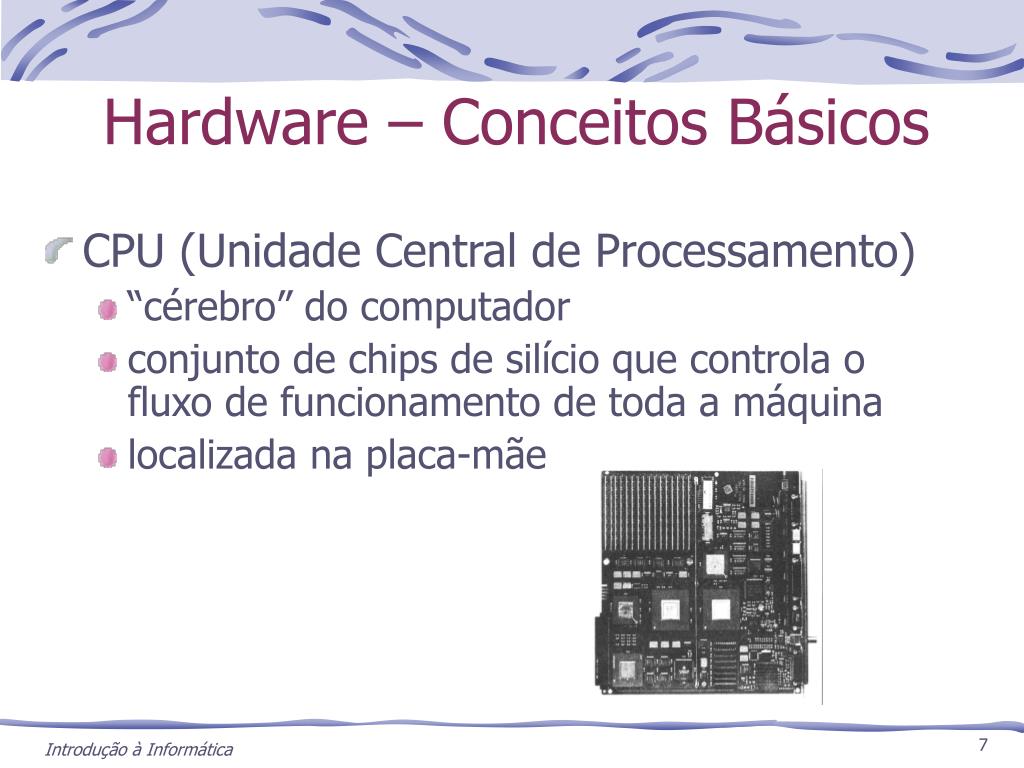 Hardware – Conceitos Básicos

CPU (Unidade Central de Processamento)

“cérebro” do computador

conjunto de chips de silício que controla o fluxo de funcionamento de toda a máquina

localizada na placa-mãe

Introdução à Informática

7